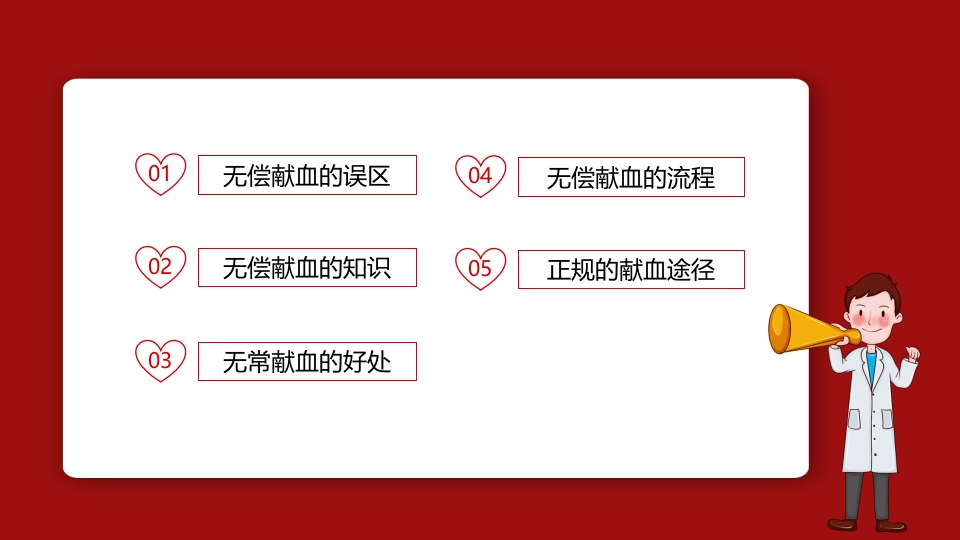 01 无偿献血的误区

02 无偿献血的知识

03 无常献血的好处

04 无偿献血的流程

05 正规的献血途径